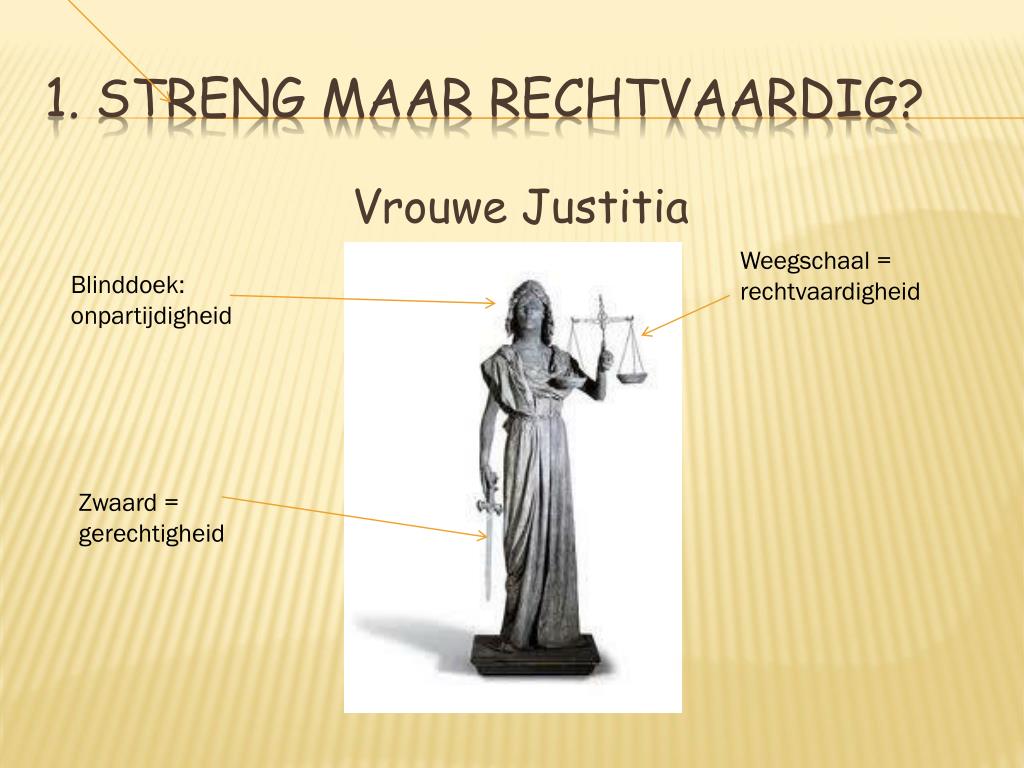 1. STRENG MAAR RECHTVAARDIG?

Vrouwe Justitia

Blinddoek: onpartijdigheid

Weegschaal = rechtvaardigheid

Zwaard = gerechtigheid